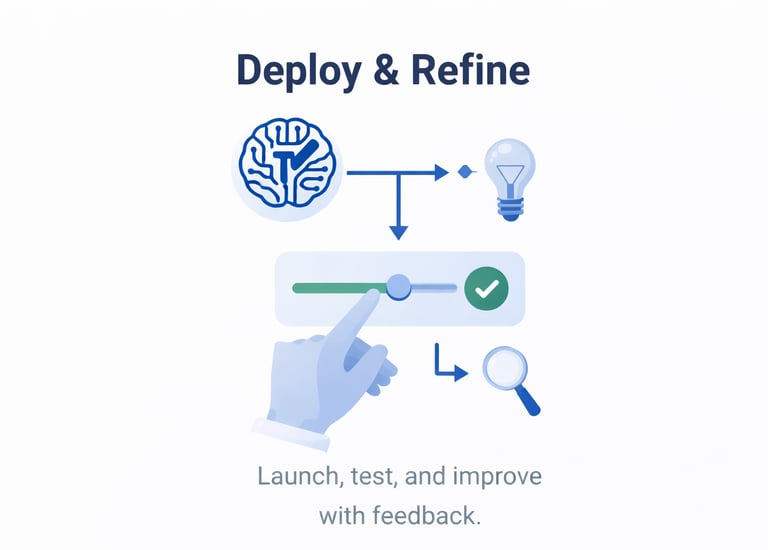 Deploy & Refine

Launch, test, and improve with feedback.